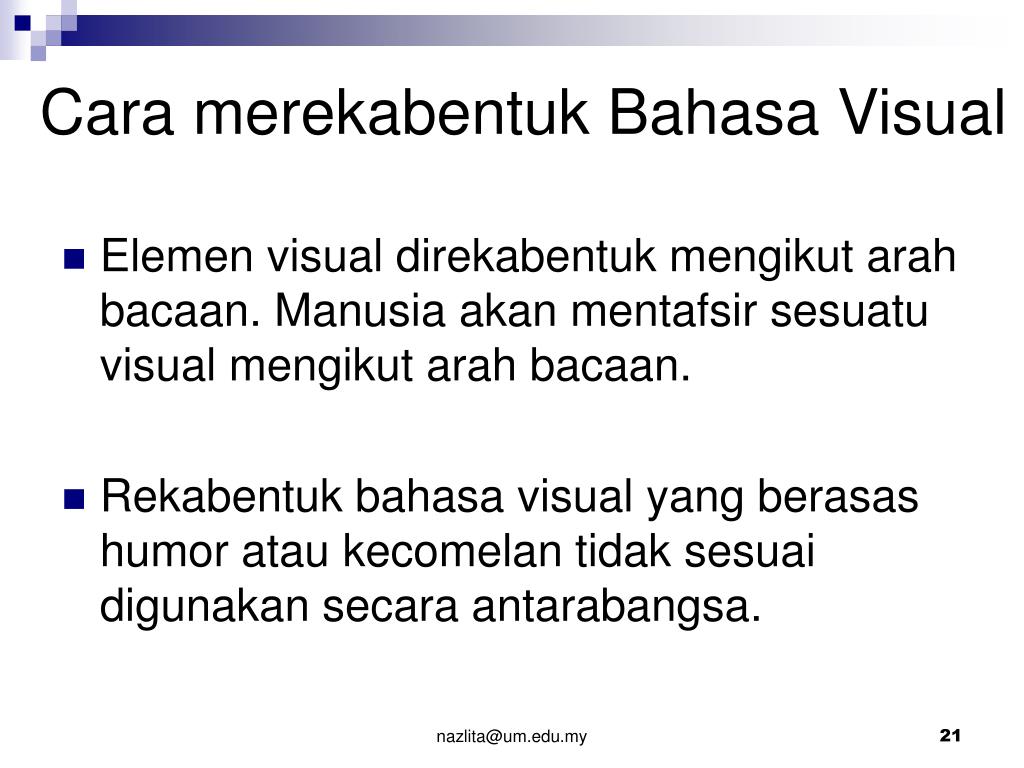 Cara merekabentuk Bahasa Visual

Elemen visual direkabentuk mengikut arah bacaan. Manusia akan mentafsir sesuatu visual mengikut arah bacaan.

Rekabentuk bahasa visual yang berasas humor atau kecomelan tidak sesuai digunakan secara antarabangsa.

nazlita@um.edu.my

21